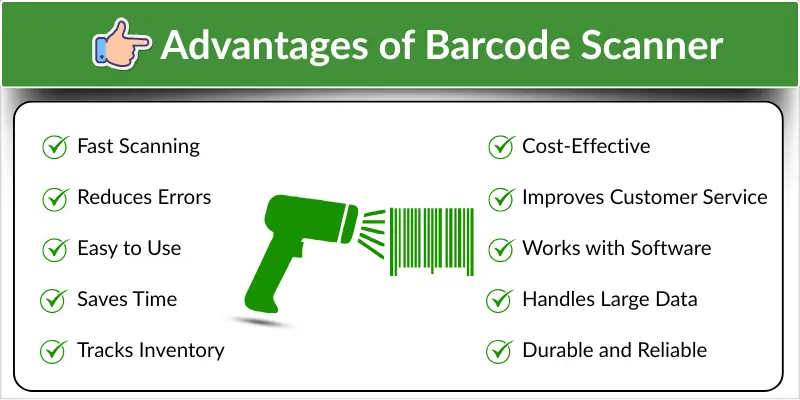 Advantages of Barcode Scanner

Fast Scanning

Reduces Errors

Easy to Use

Saves Time

Tracks Inventory

Cost-Effective

Improves Customer Service

Works with Software

Handles Large Data

Durable and Reliable